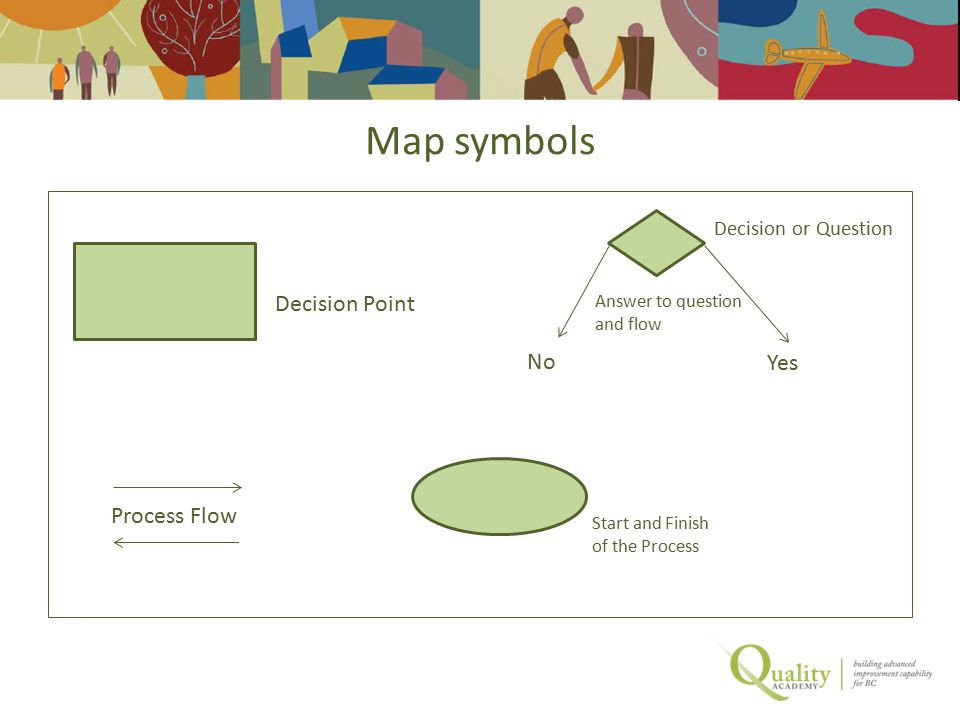 Map symbols

Decision Point

Decision or Question

Answer to question and flow

No

Yes

Process Flow

Start and Finish of the Process

Quality ACADEMY

building advanced improvement capability for BC